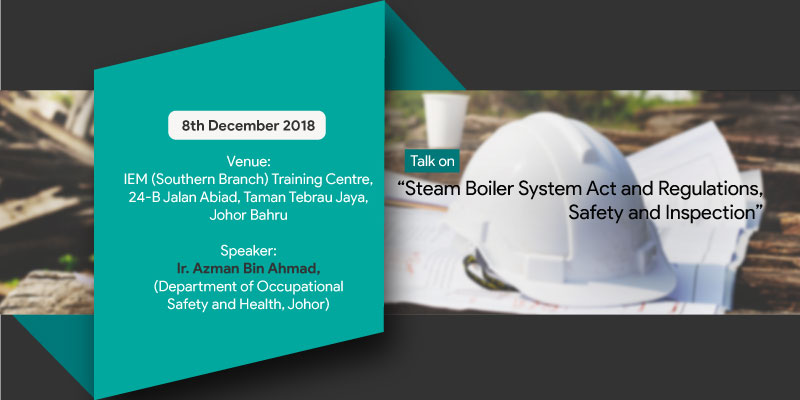 8th December 2018

Venue:
IEM (Southern Branch) Training Centre,
24-B Jalan Abiad, Taman Tebrau Jaya,
Johor Bahru

Speaker:
Ir. Azman Bin Ahmad,
(Department of Occupational
Safety and Health, Johor)

Talk on

“Steam Boiler System Act and Regulations,
Safety and Inspection”